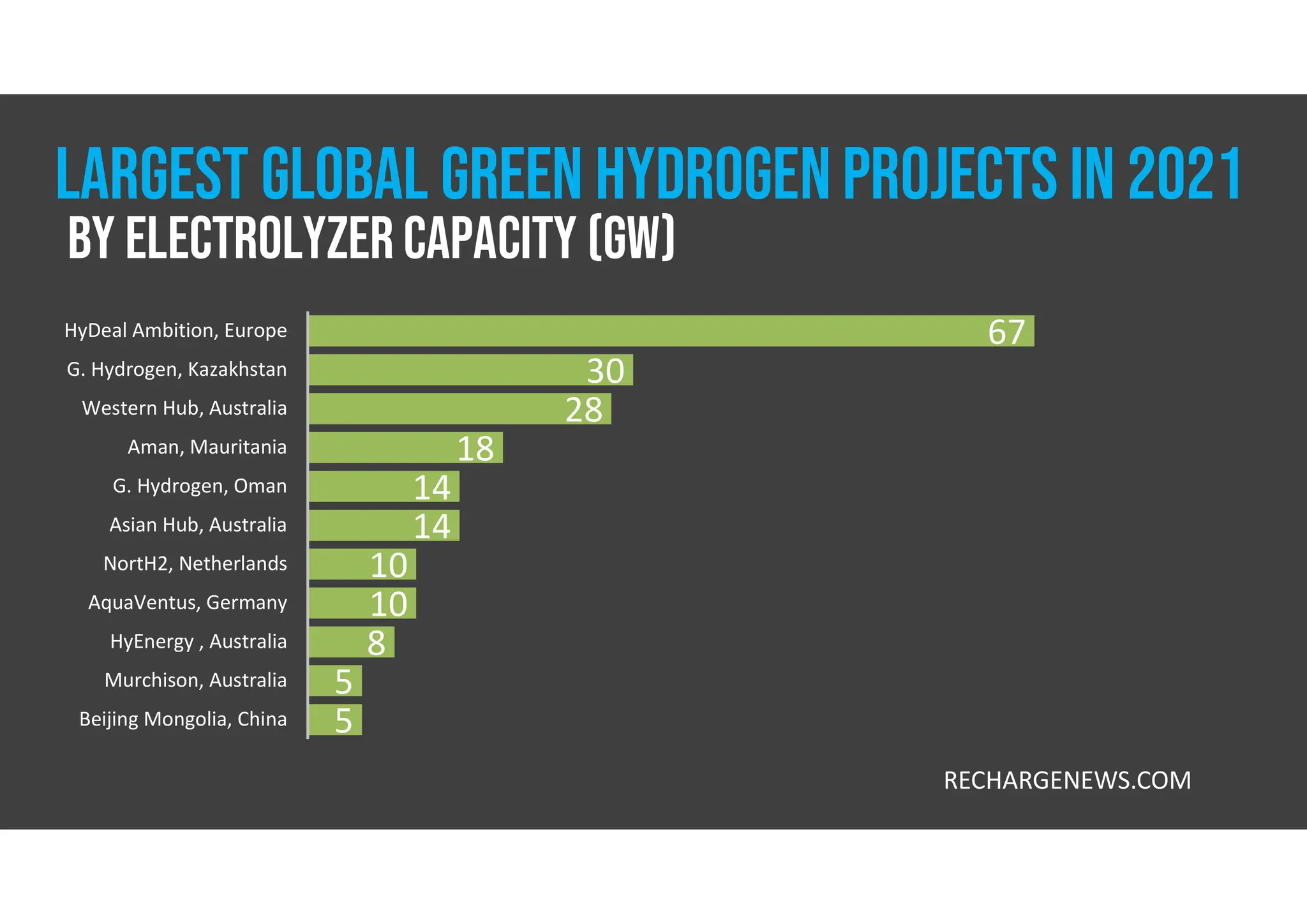 LARGEST GLOBAL GREEN HYDROGEN PROJECTS IN 2021
BY ELECTROLYZER CAPACITY (GW)

HyDeal Ambition, Europe 67
G. Hydrogen, Kazakhstan 30
Western Hub, Australia 28
Aman, Mauritania 18
G. Hydrogen, Oman 14
Asian Hub, Australia 14
NortH2, Netherlands 10
AquaVentus, Germany 10
HyEnergy , Australia 8
Murchison, Australia 5
Beijing Mongolia, China 5

RECHARGENEWS.COM